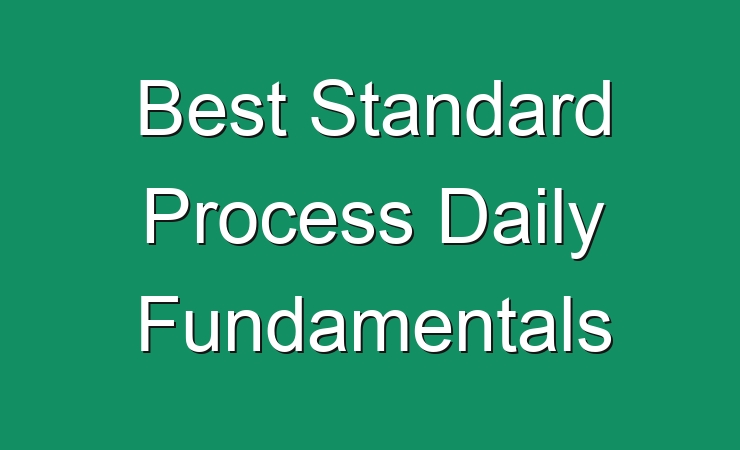 Best Standard Process Daily Fundamentals